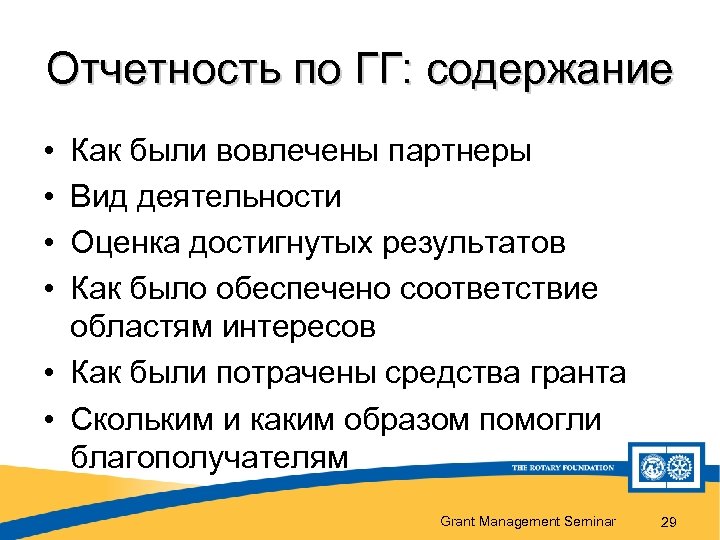 Отчетность по ГГ: содержание

• Как были вовлечены партнеры
• Вид деятельности
• Оценка достигнутых результатов
• Как было обеспечено соответствие областям интересов
• Как были потрачены средства гранта
• Скольким и каким образом помогли благополучателям

THE ROTARY FOUNDATION

Grant Management Seminar 29